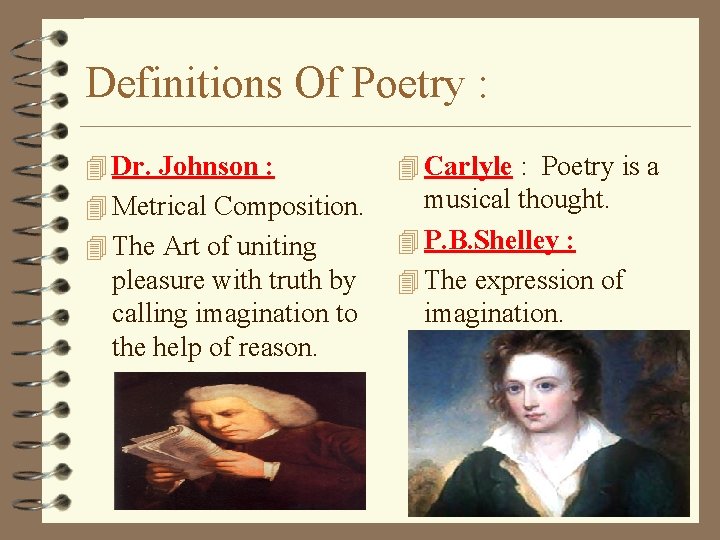 Definitions Of Poetry :

Dr. Johnson :

Metrical Composition.

The Art of uniting pleasure with truth by calling imagination to the help of reason.

Carlyle : Poetry is a musical thought.

P.B.Shelley :

The expression of imagination.